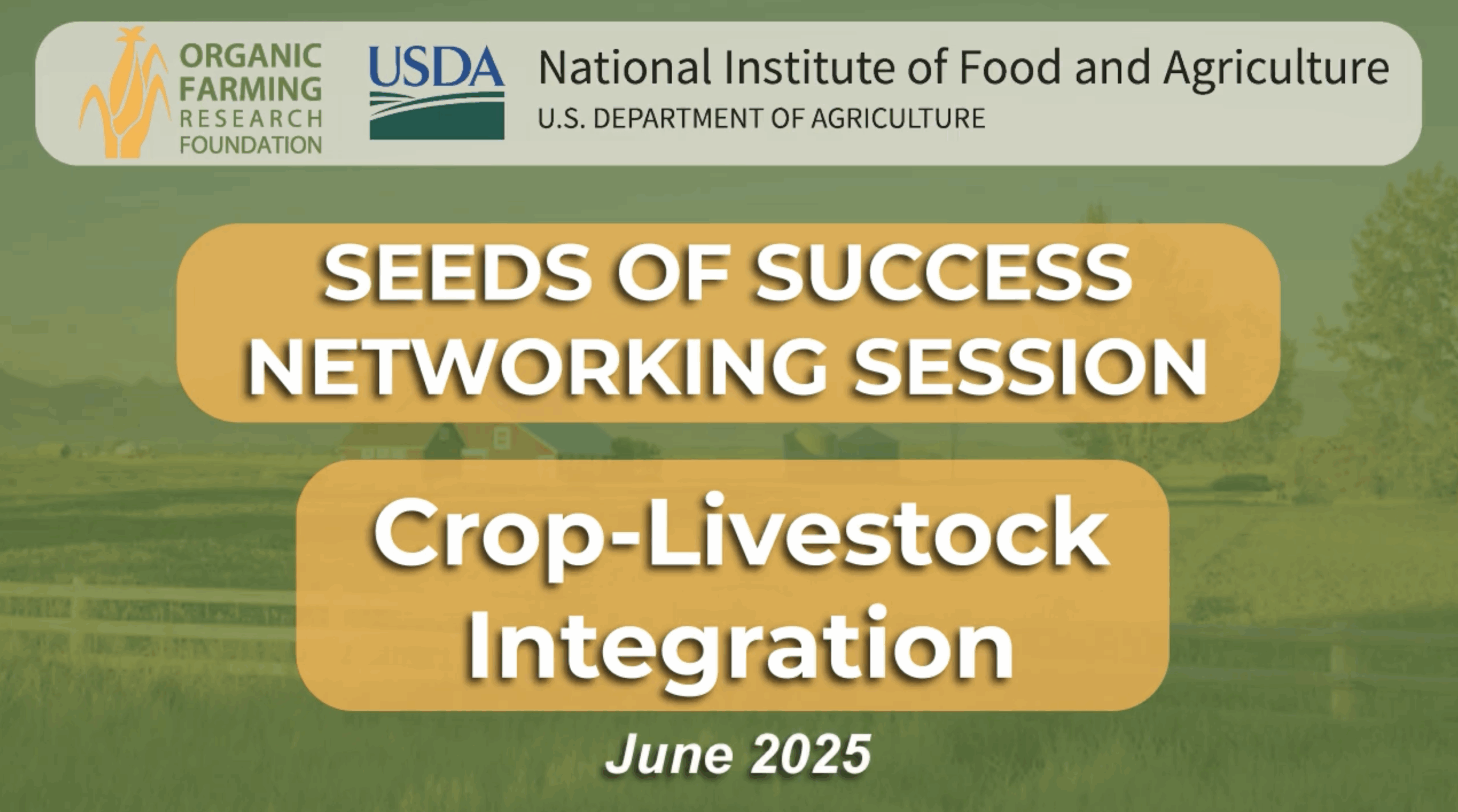 ORGANIC FARMING RESEARCH FOUNDATION

USDA

National Institute of Food and Agriculture
U.S. DEPARTMENT OF AGRICULTURE

SEEDS OF SUCCESS NETWORKING SESSION

Crop-Livestock Integration

June 2025